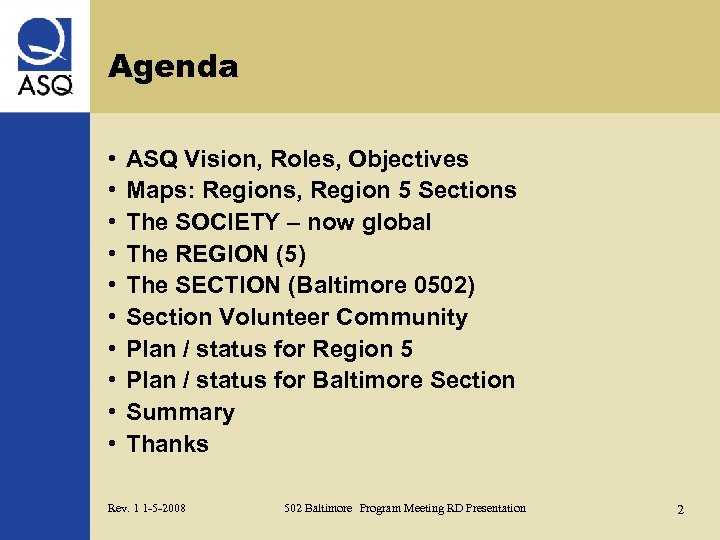 ASQ

Agenda

• ASQ Vision, Roles, Objectives
• Maps: Regions, Region 5 Sections
• The SOCIETY – now global
• The REGION (5)
• The SECTION (Baltimore 0502)
• Section Volunteer Community
• Plan / status for Region 5
• Plan / status for Baltimore Section
• Summary
• Thanks

Rev. 1 1-5-2008 502 Baltimore Program Meeting RD Presentation 2